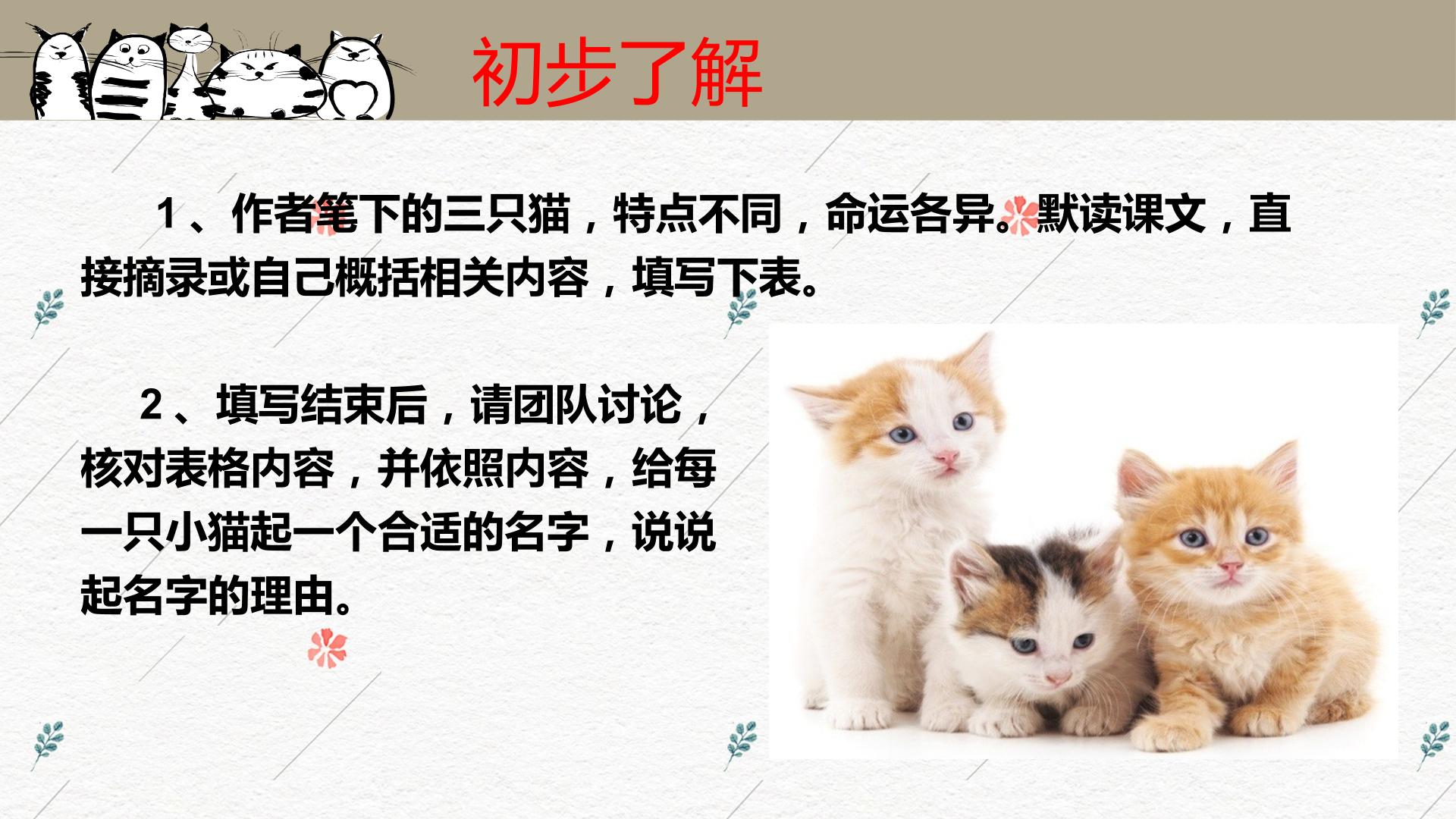 初步了解

1、作者笔下的三只猫，特点不同，命运各异。默读课文，直接摘录或自己概括相关内容，填写下表。

2、填写结束后，请团队讨论，核对表格内容，并依照内容，给每一只小猫起一个合适的名字，说说起名字的理由。